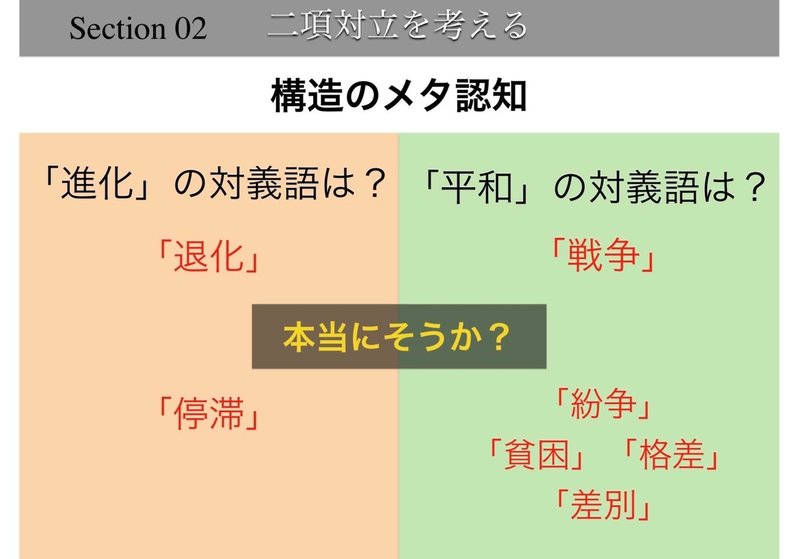 Section 02　二項対立を考える

構造のメタ認知

「進化」の対義語は？

「退化」

「停滞」

「平和」の対義語は？

「戦争」

「紛争」

「貧困」「格差」

「差別」

本当にそうか？